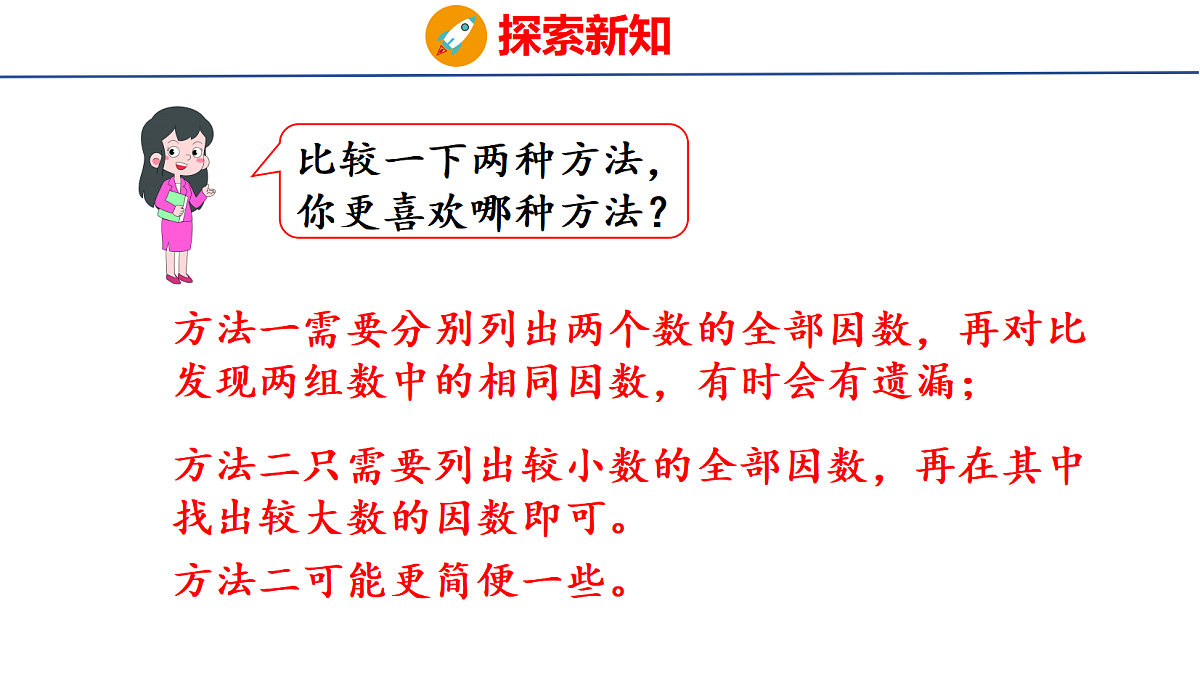 探索新知

比较一下两种方法，你更喜欢哪种方法？

方法一需要分别列出两个数的全部因数，再对比发现两组数中的相同因数，有时会有遗漏；

方法二只需要列出较小数的全部因数，再在其中找出较大数的因数即可。

方法二可能更简便一些。